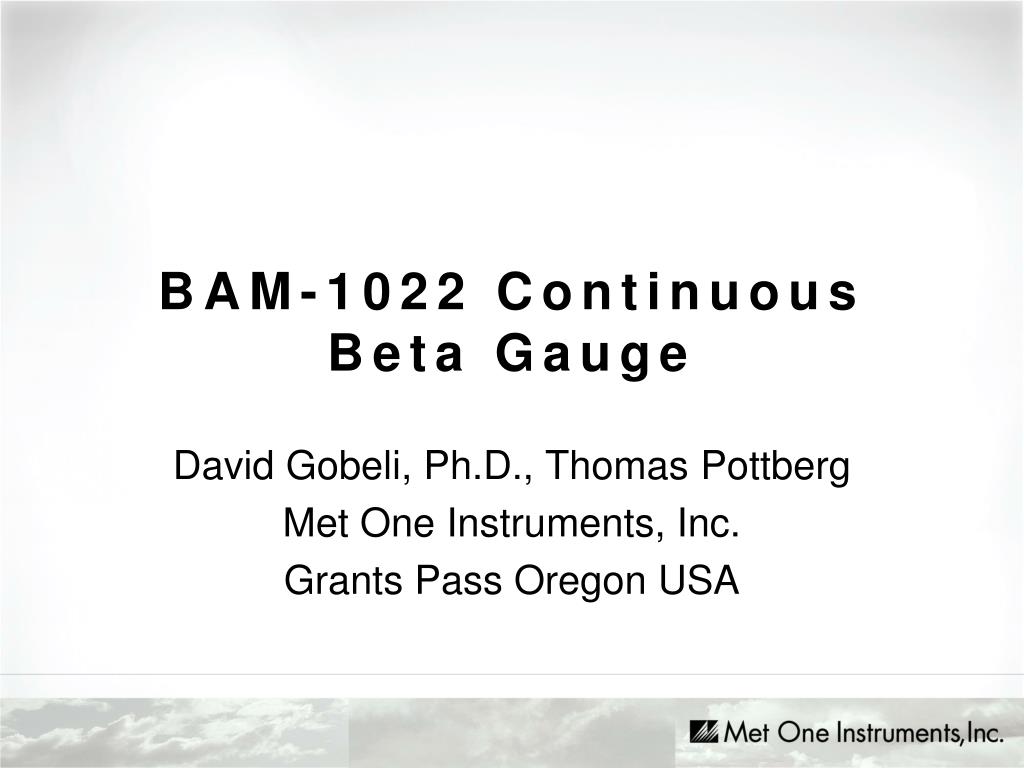 BAM-1022 Continuous Beta Gauge

David Gobeli, Ph.D., Thomas Pottberg
Met One Instruments, Inc.
Grants Pass Oregon USA

Met One Instruments,Inc.